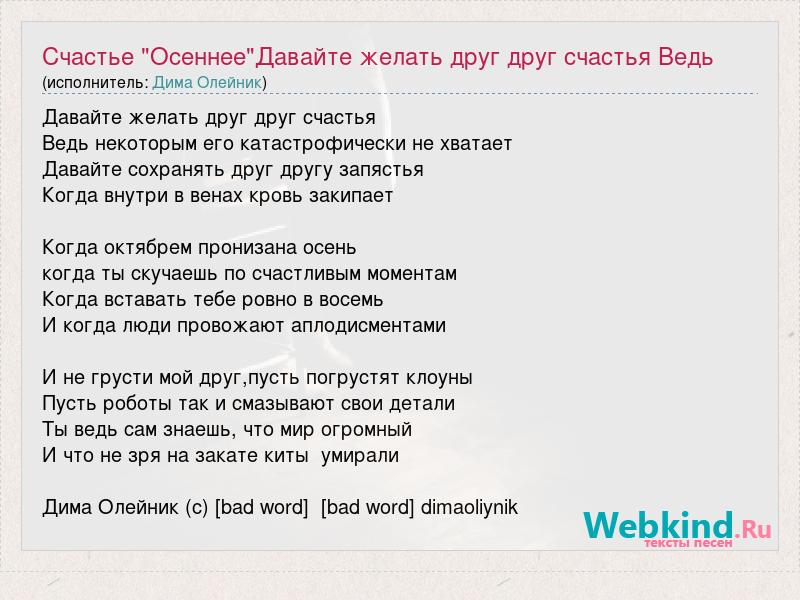 Счастье "Осеннее"Давайте желать друг друг счастья Ведь
(исполнитель: Дима Олейник)

Давайте желать друг друг счастья
Ведь некоторым его катастрофически не хватает
Давайте сохранять друг другу запястья
Когда внутри в венах кровь закипает

Когда октябрем пронизана осень
когда ты скучаешь по счастливым моментам
Когда вставать тебе ровно в восемь
И когда люди провожают аплодисментами

И не грусти мой друг,пусть погрустят клоуны
Пусть роботы так и смазывают свои детали
Ты ведь сам знаешь, что мир огромный
И что не зря на закате киты умирали

Дима Олейник (с) [bad word] [bad word] dimaoliynik

Webkind.Ru
тексты песен